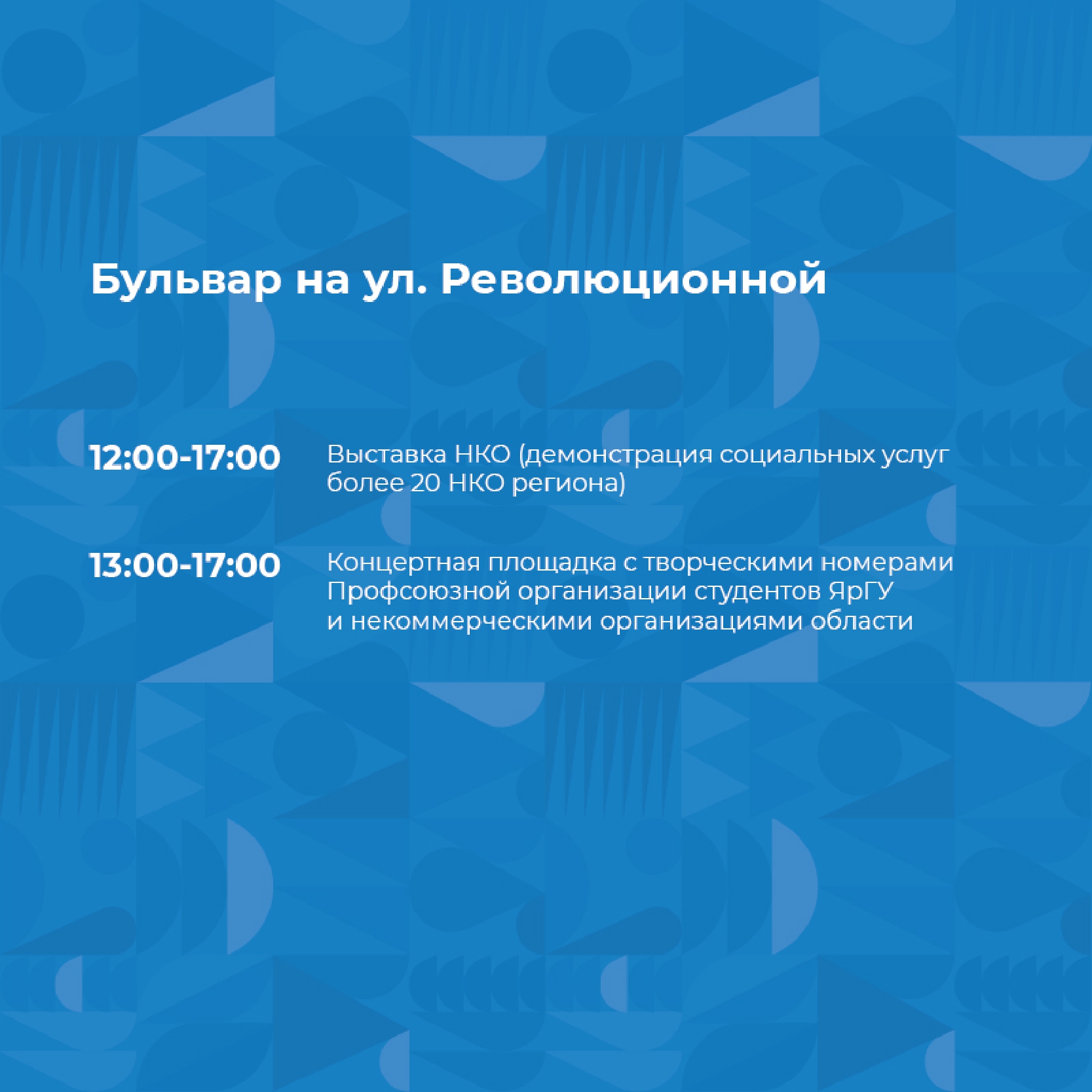 Бульвар на ул. Революционной

12:00-17:00 Выставка НКО (демонстрация социальных услуг более 20 НКО региона)

13:00-17:00 Концертная площадка с творческими номерами Профсоюзной организации студентов ЯрГУ и некоммерческими организациями области